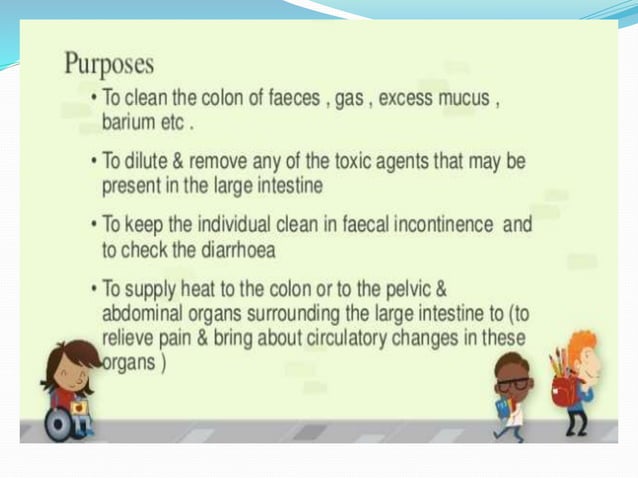 Purposes

• To clean the colon of faeces , gas , excess mucus , barium etc .

• To dilute & remove any of the toxic agents that may be present in the large intestine

• To keep the individual clean in faecal incontinence and to check the diarrhoea

• To supply heat to the colon or to the pelvic & abdominal organs surrounding the large intestine to (to relieve pain & bring about circulatory changes in these organs )